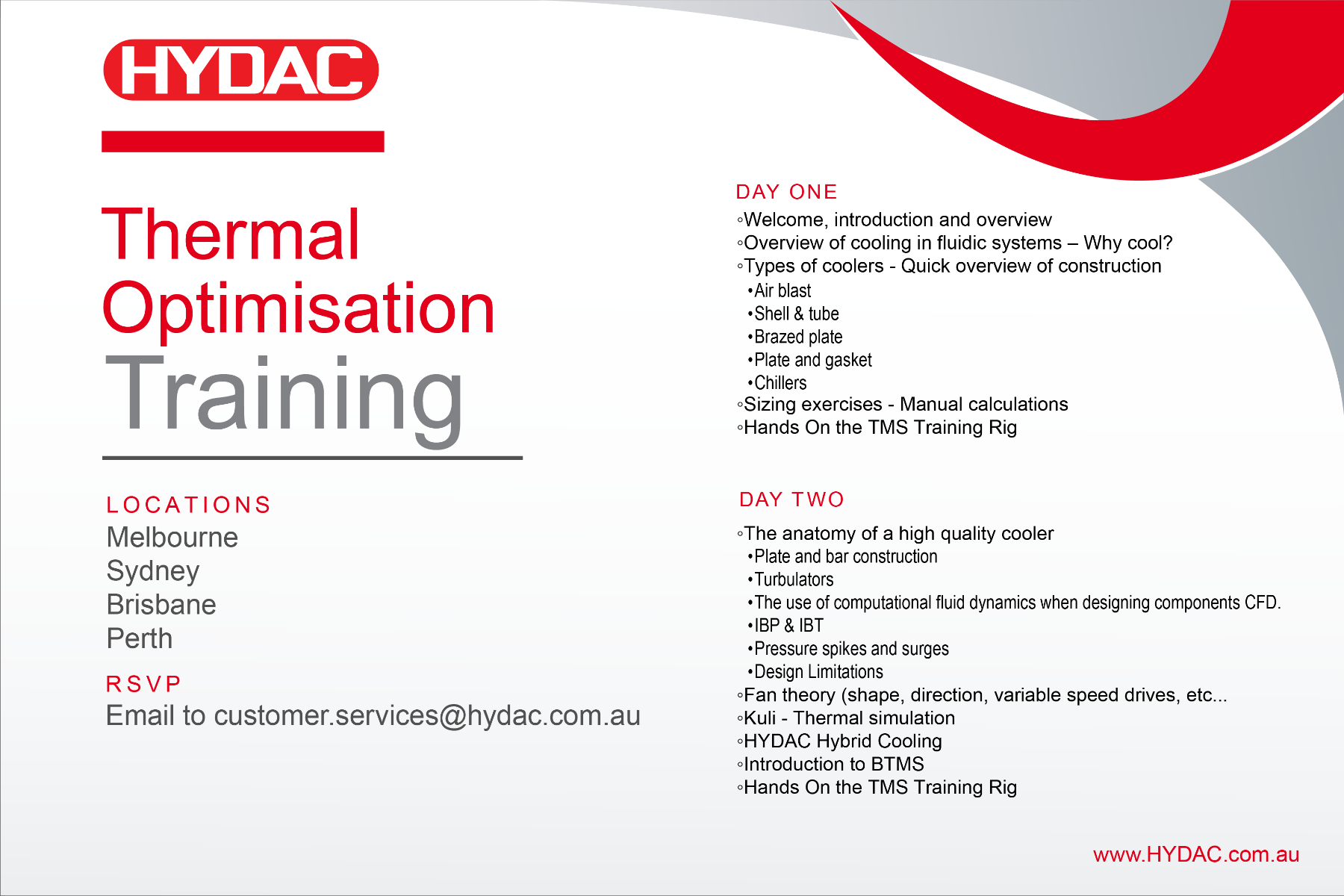 HYDAC

Thermal Optimisation Training

LOCATIONS
Melbourne
Sydney
Brisbane
Perth

RSVP
Email to customer.services@hydac.com.au

DAY ONE
◦Welcome, introduction and overview
◦Overview of cooling in fluidic systems – Why cool?
◦Types of coolers - Quick overview of construction
•Air blast
•Shell & tube
•Brazed plate
•Plate and gasket
•Chillers
◦Sizing exercises - Manual calculations
◦Hands On the TMS Training Rig

DAY TWO
◦The anatomy of a high quality cooler
•Plate and bar construction
•Turbulators
•The use of computational fluid dynamics when designing components CFD.
•IBP & IBT
•Pressure spikes and surges
•Design Limitations
◦Fan theory (shape, direction, variable speed drives, etc...
◦Kuli - Thermal simulation
◦HYDAC Hybrid Cooling
◦Introduction to BTMS
◦Hands On the TMS Training Rig

www.HYDAC.com.au